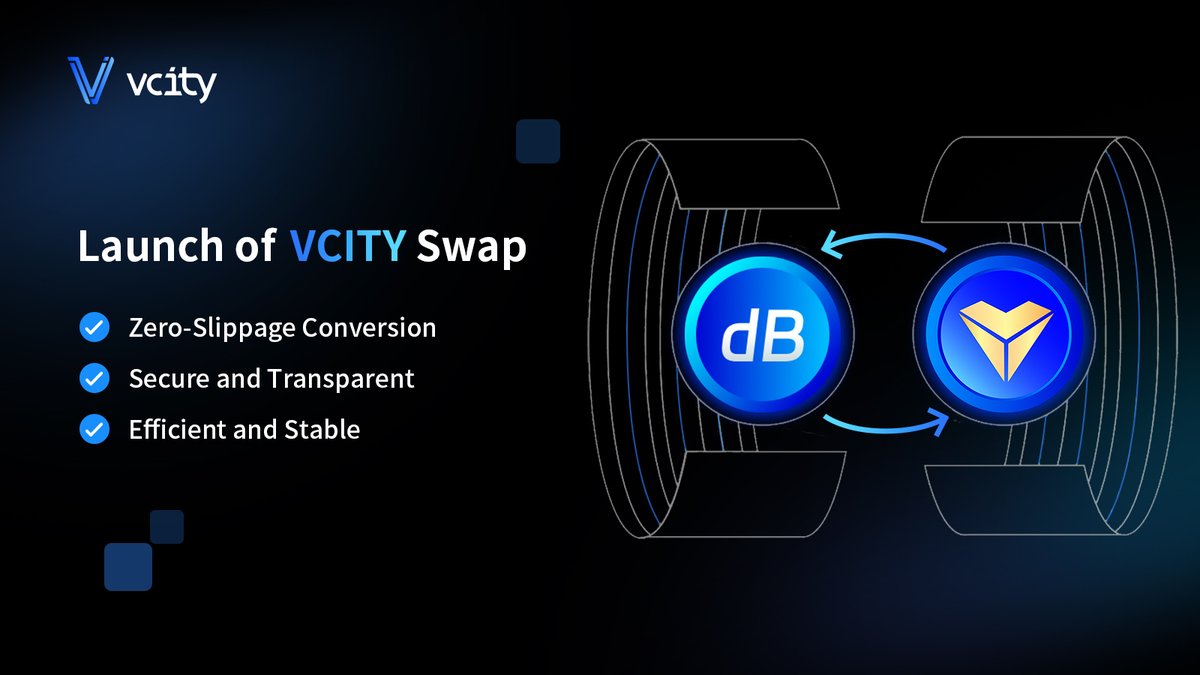 vcity

Launch of VCITY Swap

Zero-Slippage Conversion

Secure and Transparent

Efficient and Stable

dB